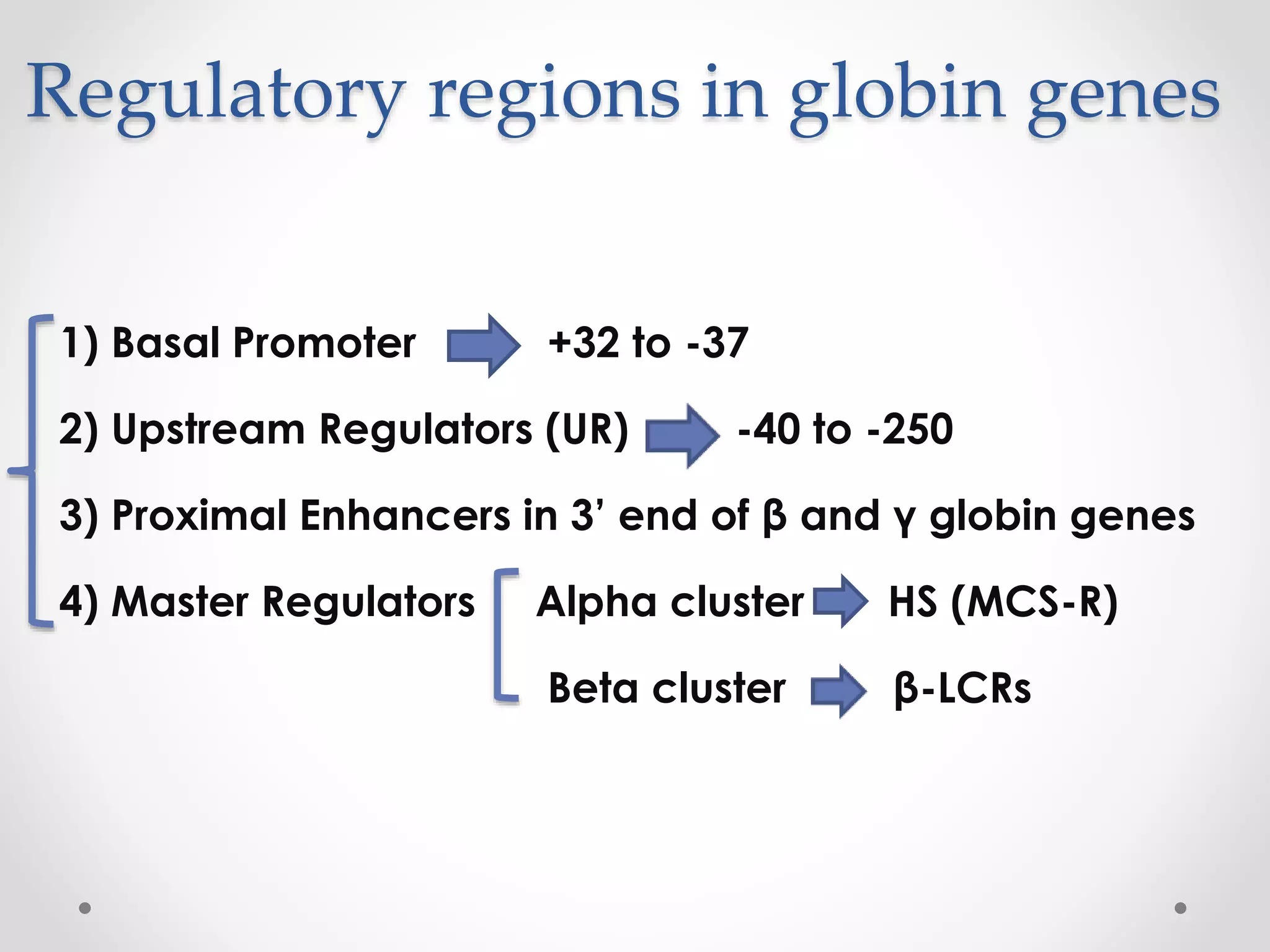 Regulatory regions in globin genes

1) Basal Promoter +32 to -37

2) Upstream Regulators (UR) -40 to -250

3) Proximal Enhancers in 3’ end of β and γ globin genes

4) Master Regulators Alpha cluster HS (MCS-R)

Beta cluster β-LCRs